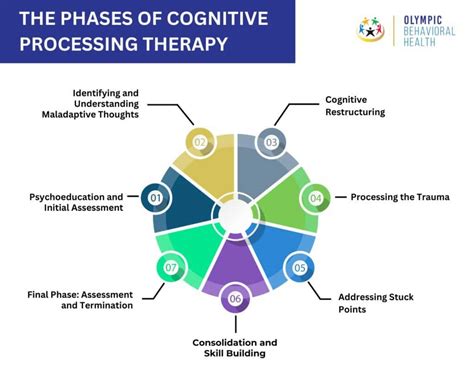 THE PHASES OF COGNITIVE PROCESSING THERAPY

OLYMPIC BEHAVIORAL HEALTH

01
Psychoeducation and Initial Assessment

02
Identifying and Understanding Maladaptive Thoughts

03
Cognitive Restructuring

04
Processing the Trauma

05
Addressing Stuck Points

06
Consolidation and Skill Building

07
Final Phase: Assessment and Termination